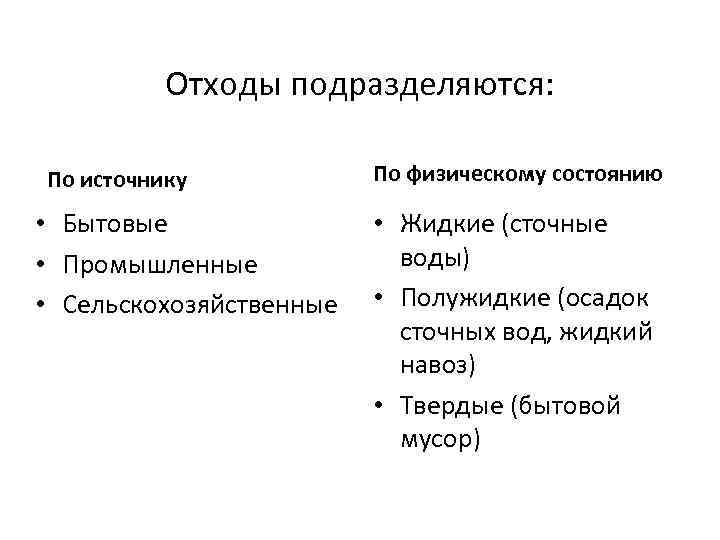 Отходы подразделяются:

По источнику

• Бытовые
• Промышленные
• Сельскохозяйственные

По физическому состоянию

• Жидкие (сточные воды)
• Полужидкие (осадок сточных вод, жидкий навоз)
• Твердые (бытовой мусор)